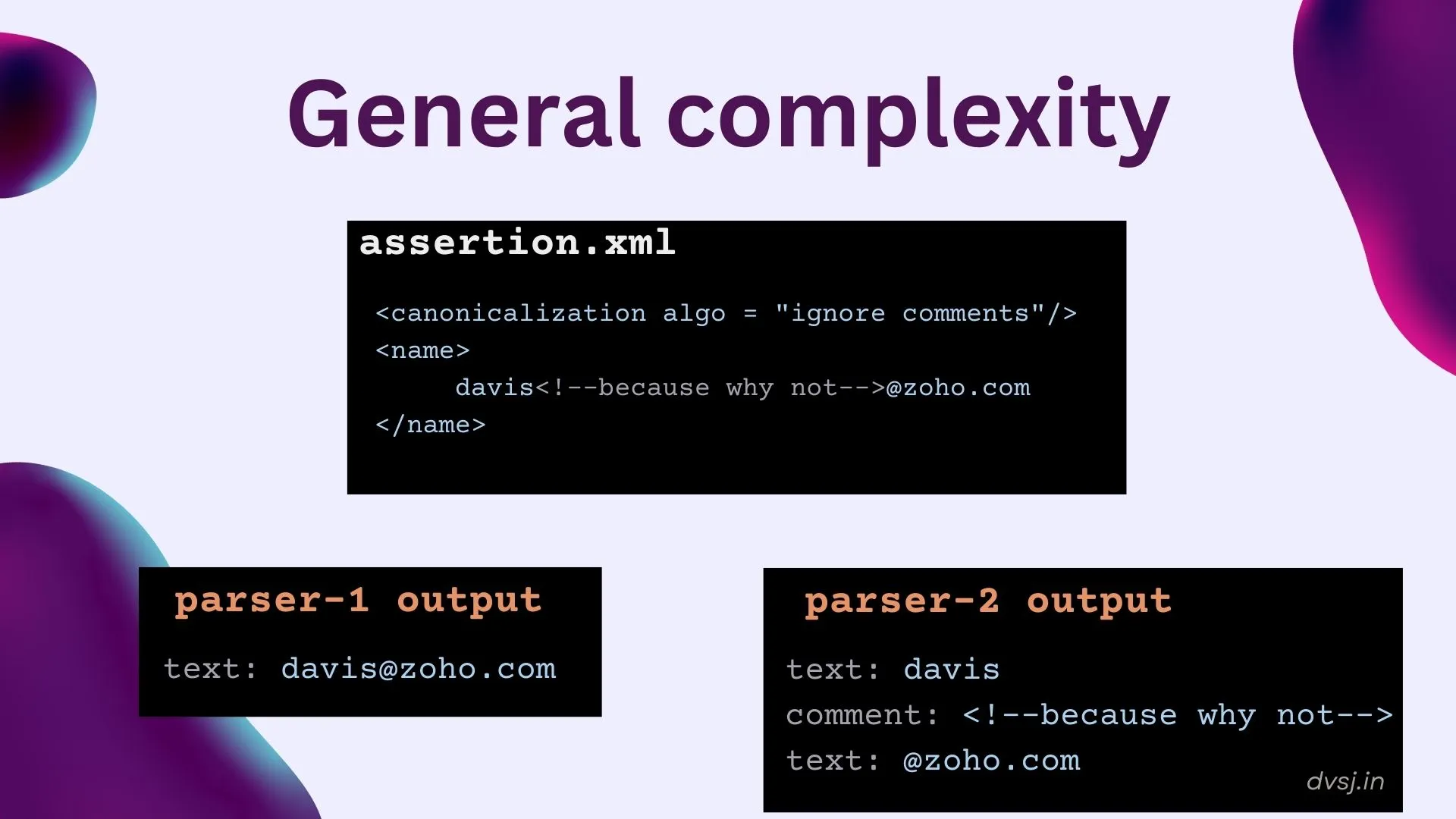 General complexity

assertion.xml

<canonicalization algo = "ignore comments"/>
<name>
davis<!--because why not-->@zoho.com
</name>

parser-1 output

text: davis@zoho.com

parser-2 output

text: davis
comment: <!--because why not-->
text: @zoho.com

dvsj.in